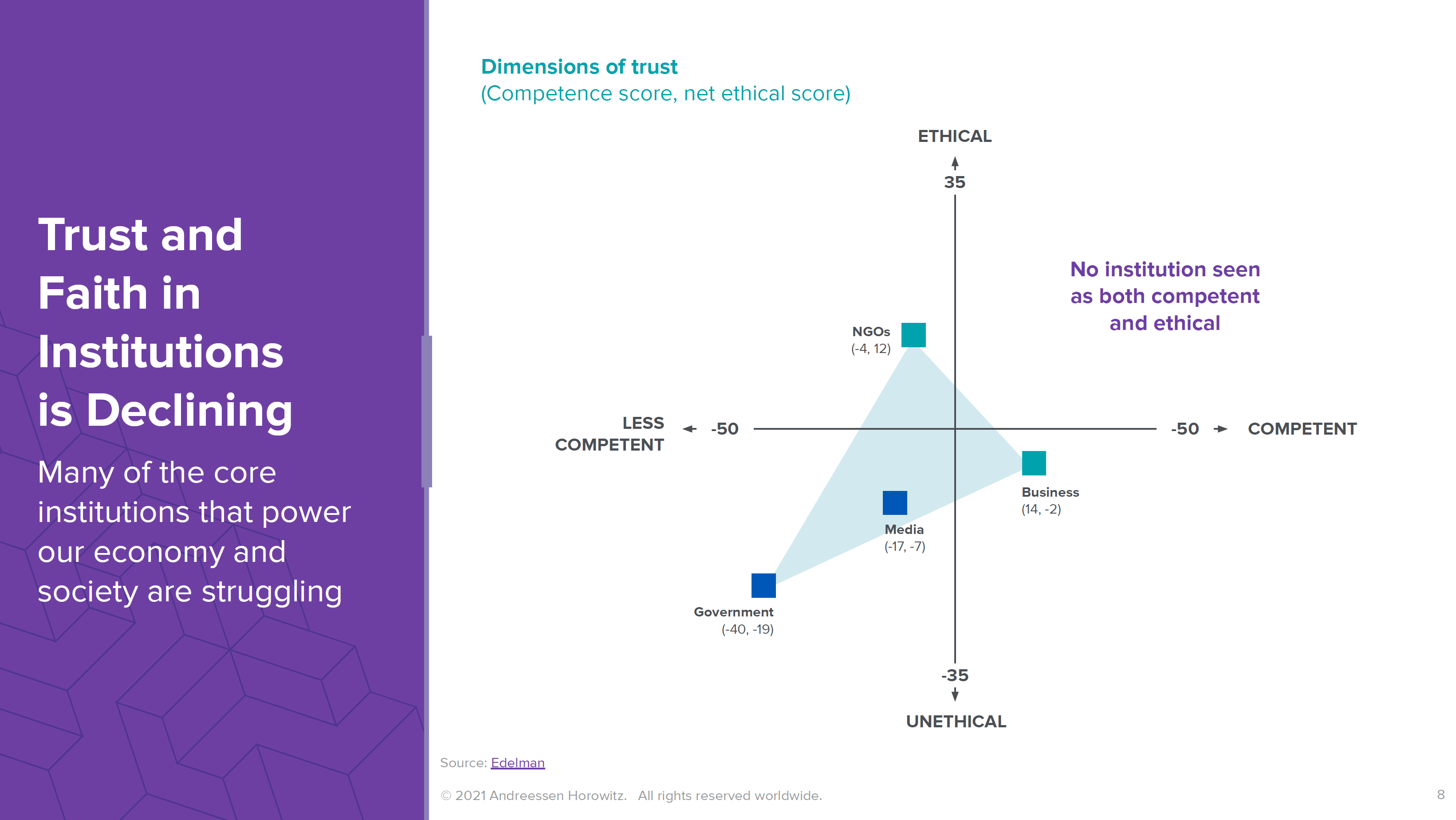 Trust and Faith in Institutions is Declining

Many of the core institutions that power our economy and society are struggling

Dimensions of trust
(Competence score, net ethical score)

ETHICAL

35

No institution seen as both competent and ethical

NGOs
(-4, 12)

LESS COMPETENT

-50

-50

COMPETENT

Business
(14, -2)

Media
(-17, -7)

Government
(-40, -19)

-35

UNETHICAL

Source: Edelman

© 2021 Andreessen Horowitz. All rights reserved worldwide.

8